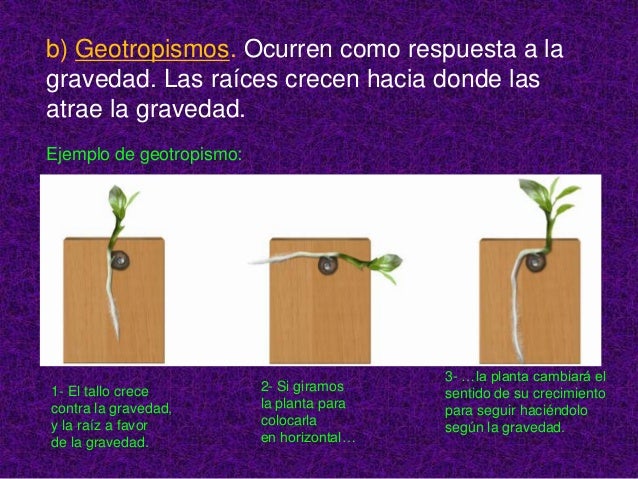 b) Geotropismos. Ocurren como respuesta a la gravedad. Las raíces crecen hacia donde las atrae la gravedad.

Ejemplo de geotropismo:

1- El tallo crece contra la gravedad, y la raíz a favor de la gravedad.

2- Si giramos la planta para colocarla en horizontal…

3- …la planta cambiará el sentido de su crecimiento para seguir haciéndolo según la gravedad.